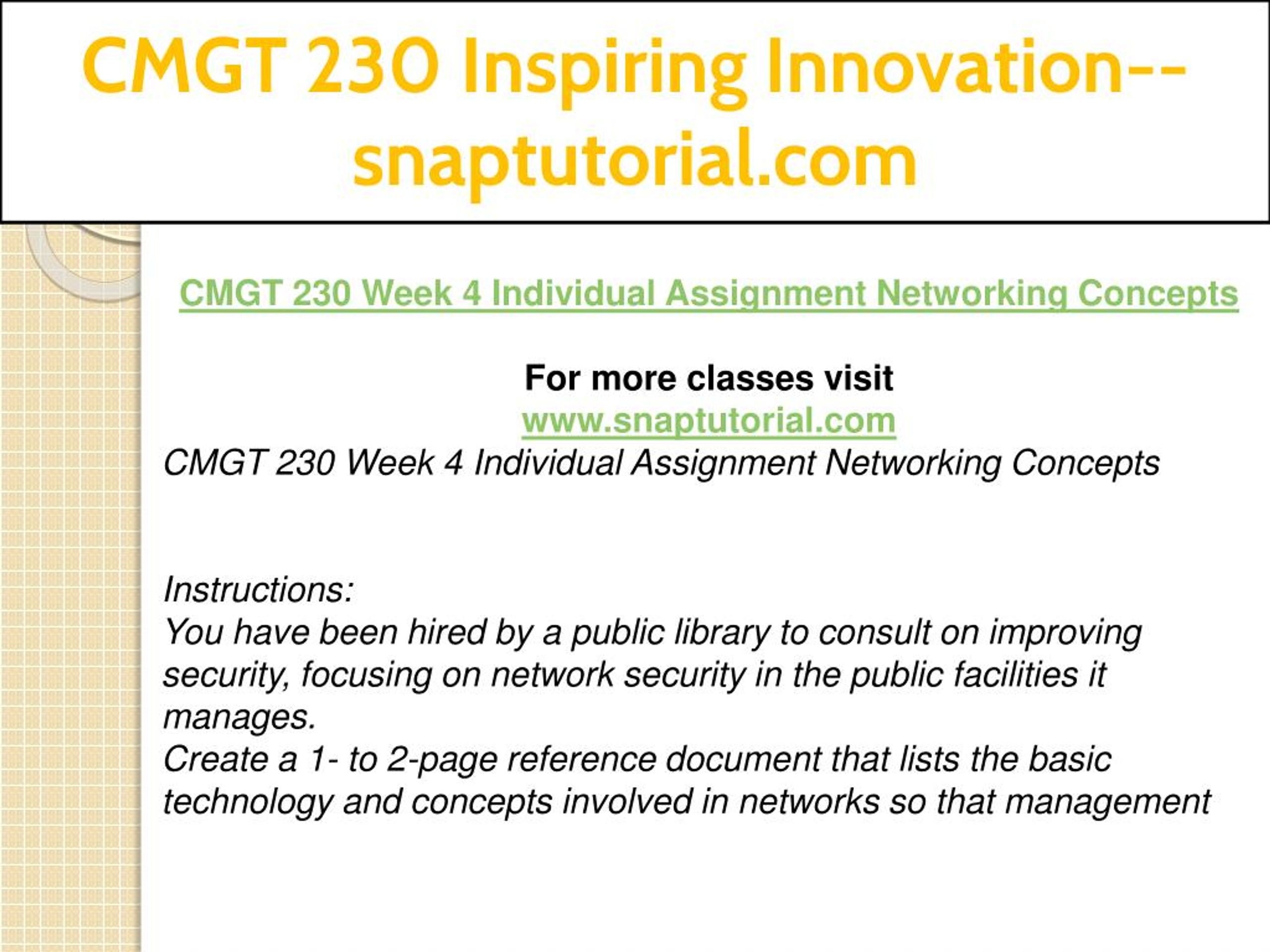 CMGT 230 Inspiring Innovation--snaptutorial.com

CMGT 230 Week 4 Individual Assignment Networking Concepts

For more classes visit
www.snaptutorial.com
CMGT 230 Week 4 Individual Assignment Networking Concepts

Instructions:
You have been hired by a public library to consult on improving security, focusing on network security in the public facilities it manages.
Create a 1- to 2-page reference document that lists the basic technology and concepts involved in networks so that management